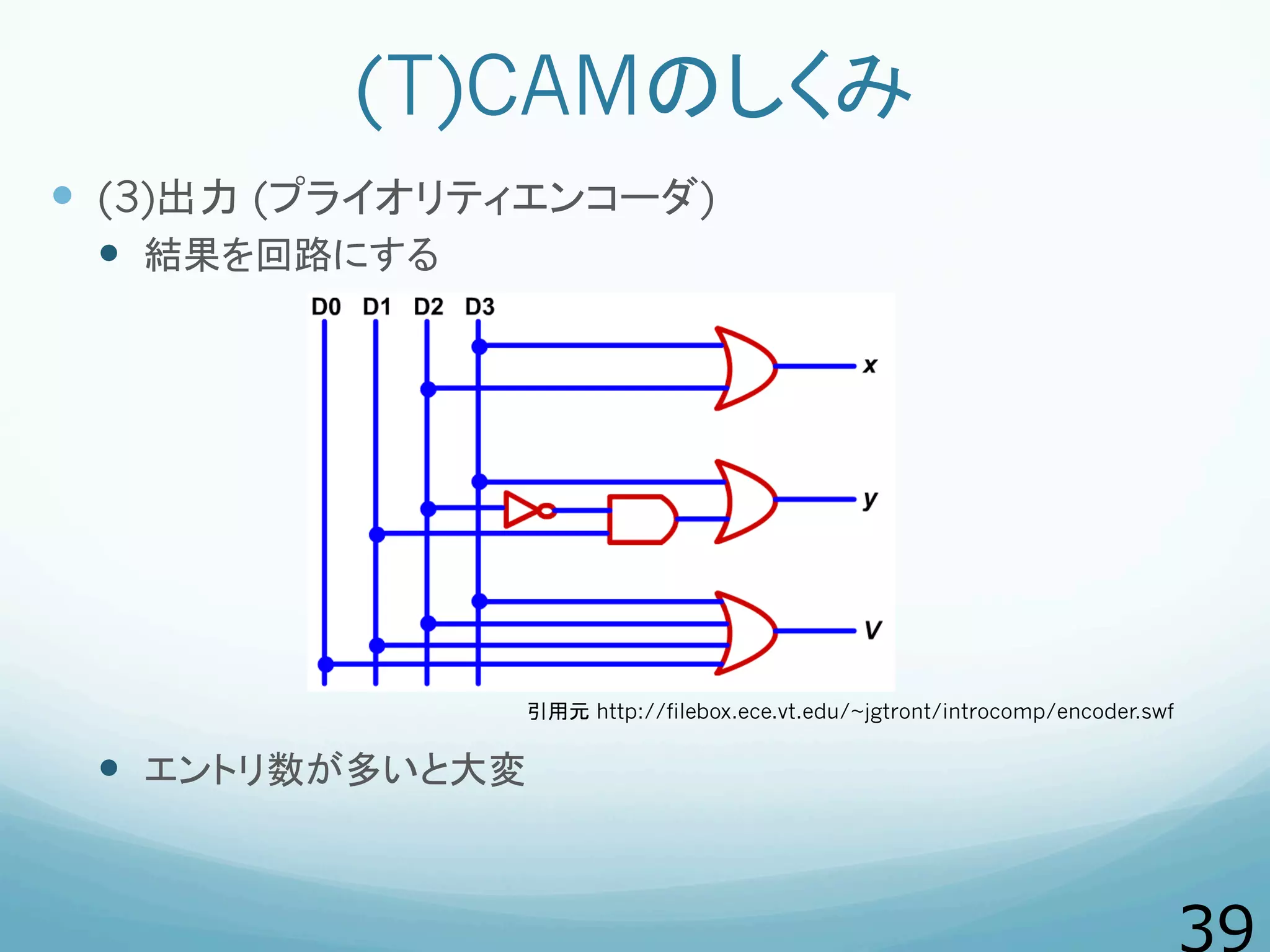 (T)CAMのしくみ

(3)出力 (プライオリティエンコーダ)

結果を回路にする

D0 D1 D2 D3

x

y

V

引用元 http://filebox.ece.vt.edu/~jgtront/introcomp/encoder.swf

エントリ数が多いと大変

39